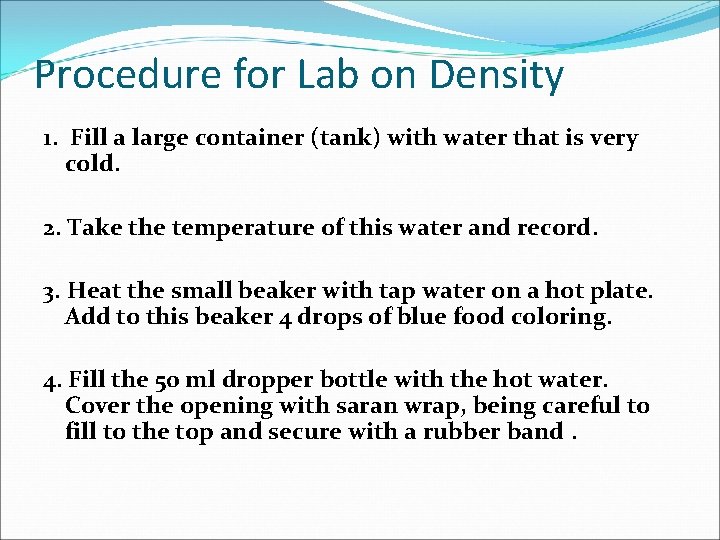 Procedure for Lab on Density

1. Fill a large container (tank) with water that is very cold.

2. Take the temperature of this water and record.

3. Heat the small beaker with tap water on a hot plate. Add to this beaker 4 drops of blue food coloring.

4. Fill the 50 ml dropper bottle with the hot water. Cover the opening with saran wrap, being careful to fill to the top and secure with a rubber band .